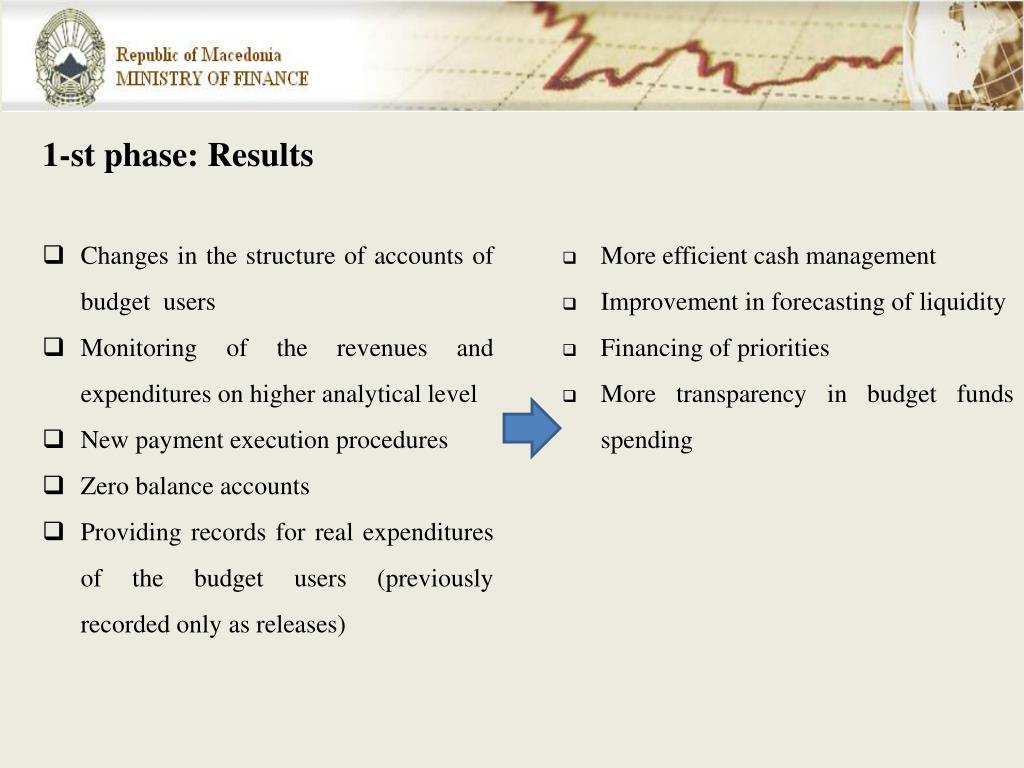 Republic of Macedonia
MINISTRY OF FINANCE

1-st phase: Results

❑ Changes in the structure of accounts of budget users
❑ Monitoring of the revenues and expenditures on higher analytical level
❑ New payment execution procedures
❑ Zero balance accounts
❑ Providing records for real expenditures of the budget users (previously recorded only as releases)

❑ More efficient cash management
❑ Improvement in forecasting of liquidity
❑ Financing of priorities
❑ More transparency in budget funds spending